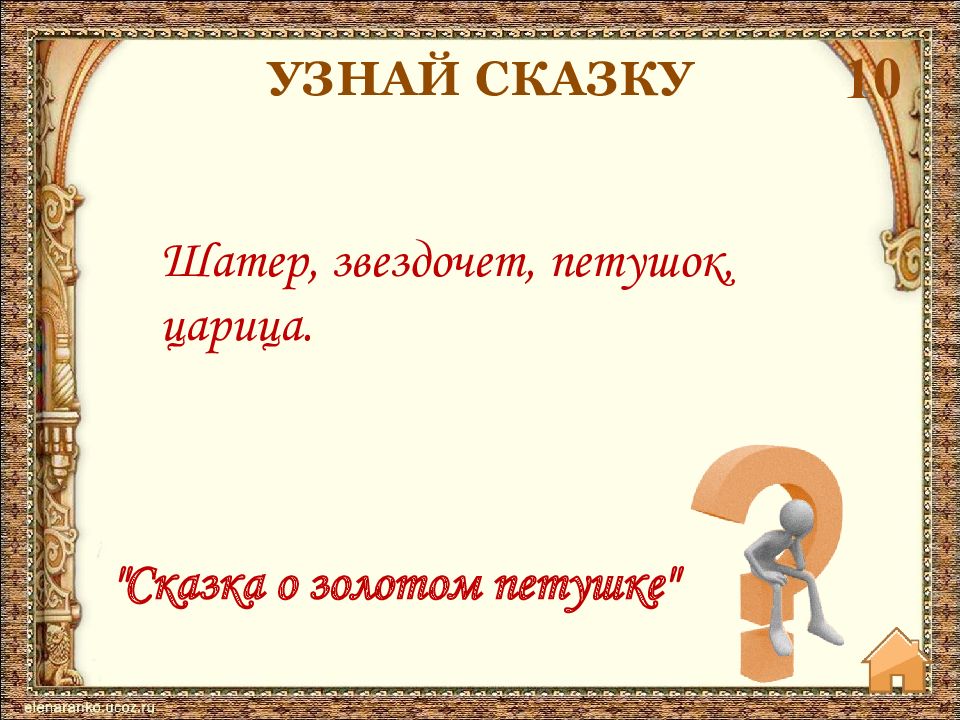 УЗНАЙ СКАЗКУ

10

Шатер, звездочет, петушок, царица.

"Сказка о золотом петушке"

elenaranko.ucoz.ru